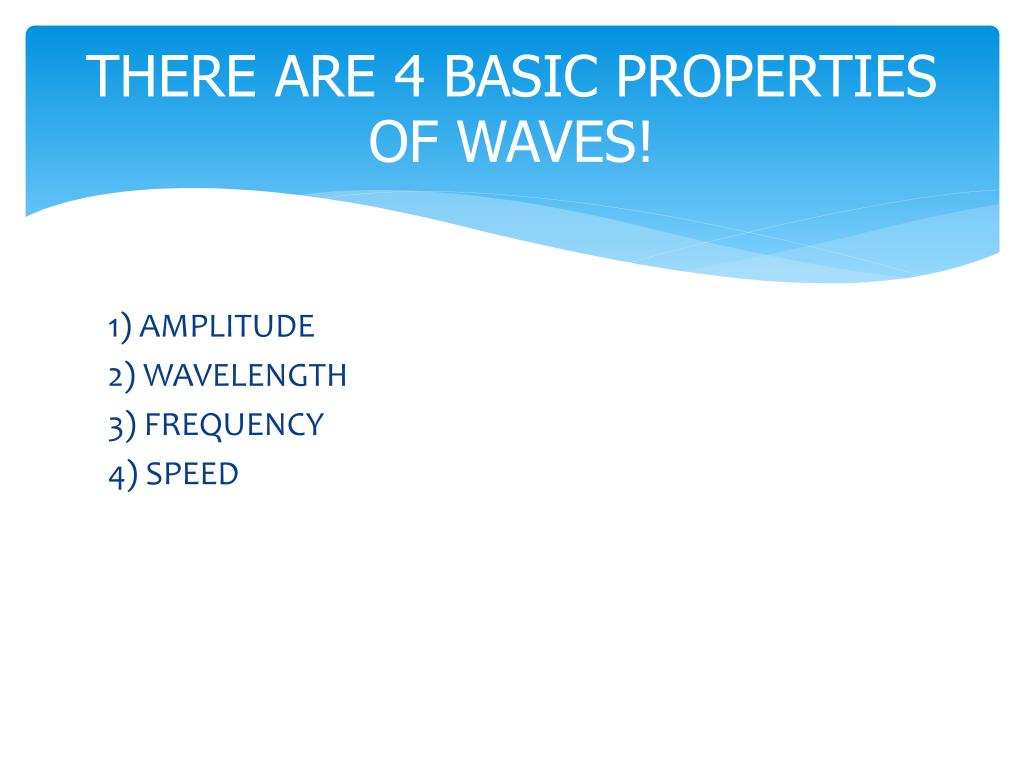 THERE ARE 4 BASIC PROPERTIES OF WAVES!

1) AMPLITUDE
2) WAVELENGTH
3) FREQUENCY
4) SPEED